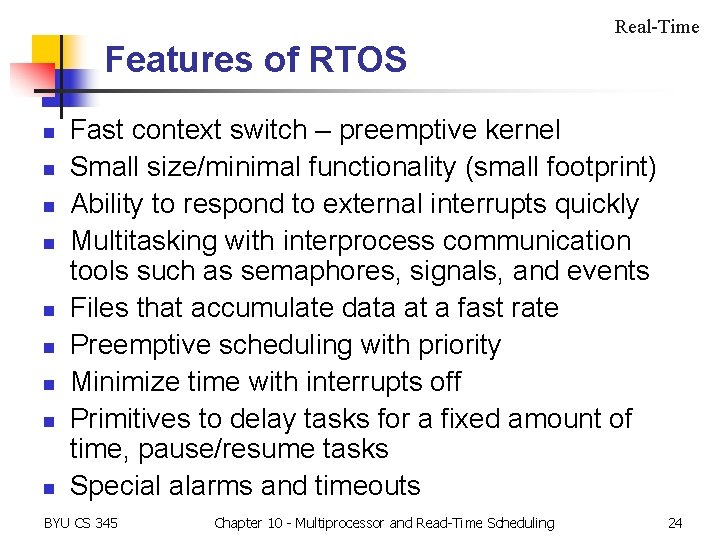 Real-Time

Features of RTOS

- Fast context switch – preemptive kernel
- Small size/minimal functionality (small footprint)
- Ability to respond to external interrupts quickly
- Multitasking with interprocess communication tools such as semaphores, signals, and events
- Files that accumulate data at a fast rate
- Preemptive scheduling with priority
- Minimize time with interrupts off
- Primitives to delay tasks for a fixed amount of time, pause/resume tasks
- Special alarms and timeouts

BYU CS 345 Chapter 10 - Multiprocessor and Read-Time Scheduling 24